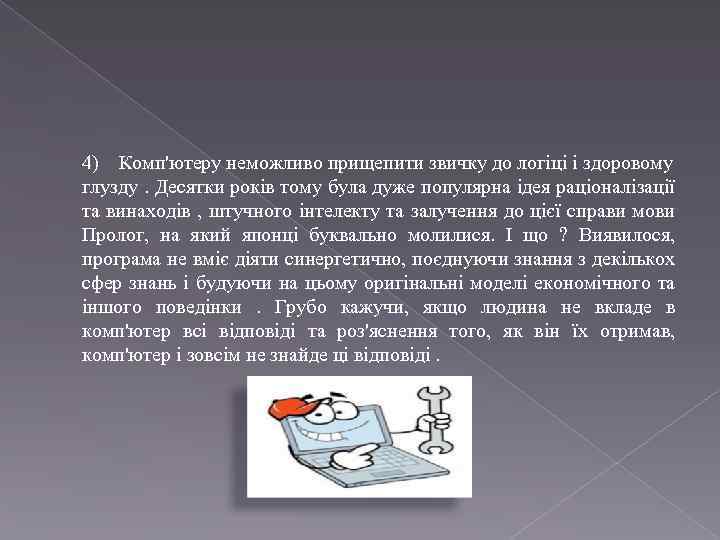 4) Комп'ютеру неможливо прищепити звичку до логіці і здоровому глузду . Десятки років тому була дуже популярна ідея раціоналізації та винаходів , штучного інтелекту та залучення до цієї справи мови Пролог, на який японці буквально молилися. І що ? Виявилося, програма не вміє діяти синергетично, поєднуючи знання з декількох сфер знань і будуючи на цьому оригінальні моделі економічного та іншого поведінки . Грубо кажучи, якщо людина не вкладе в комп'ютер всі відповіді та роз'яснення того, як він їх отримав, комп'ютер і зовсім не знайде ці відповіді .